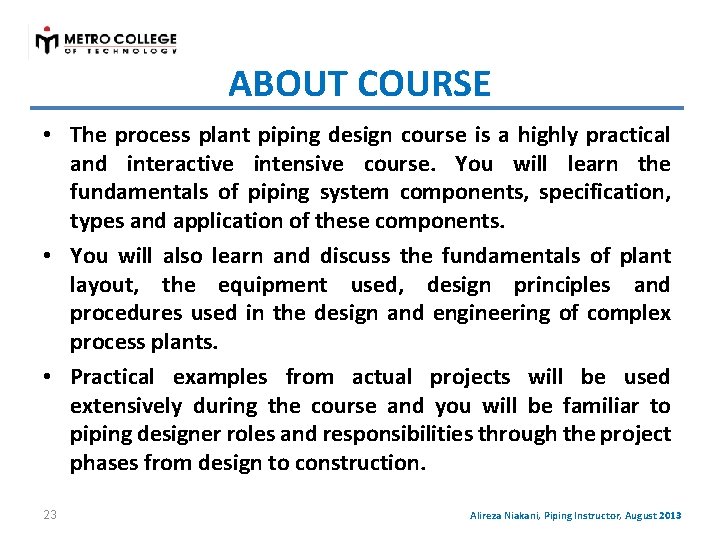 METRO COLLEGE
OF TECHNOLOGY

ABOUT COURSE

• The process plant piping design course is a highly practical and interactive intensive course. You will learn the fundamentals of piping system components, specification, types and application of these components.

• You will also learn and discuss the fundamentals of plant layout, the equipment used, design principles and procedures used in the design and engineering of complex process plants.

• Practical examples from actual projects will be used extensively during the course and you will be familiar to piping designer roles and responsibilities through the project phases from design to construction.

23

Alireza Niakani, Piping Instructor, August 2013